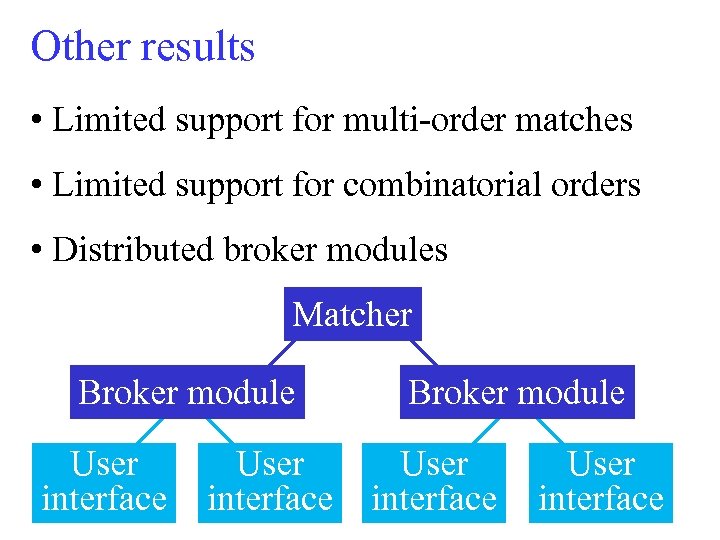 Other results

• Limited support for multi-order matches

• Limited support for combinatorial orders

• Distributed broker modules

Matcher

Broker module

Broker module

User interface

User interface

User interface

User interface